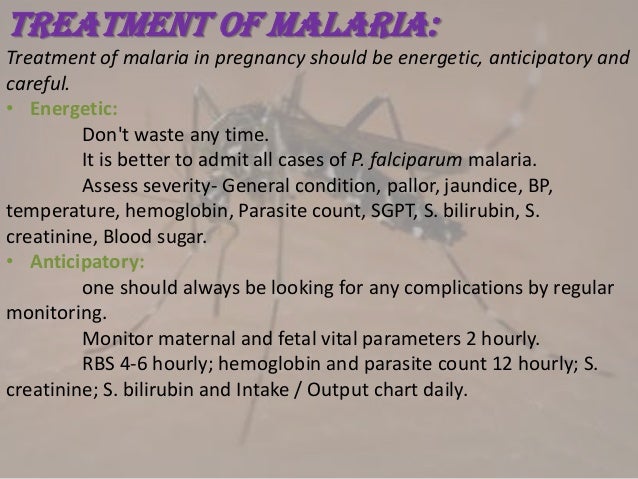 TREATMENT OF MALARIA:

Treatment of malaria in pregnancy should be energetic, anticipatory and careful.

• Energetic:

Don't waste any time.

It is better to admit all cases of P. falciparum malaria.

Assess severity- General condition, pallor, jaundice, BP, temperature, hemoglobin, Parasite count, SGPT, S. bilirubin, S. creatinine, Blood sugar.

• Anticipatory:

one should always be looking for any complications by regular monitoring.

Monitor maternal and fetal vital parameters 2 hourly.

RBS 4-6 hourly; hemoglobin and parasite count 12 hourly; S. creatinine; S. bilirubin and Intake / Output chart daily.